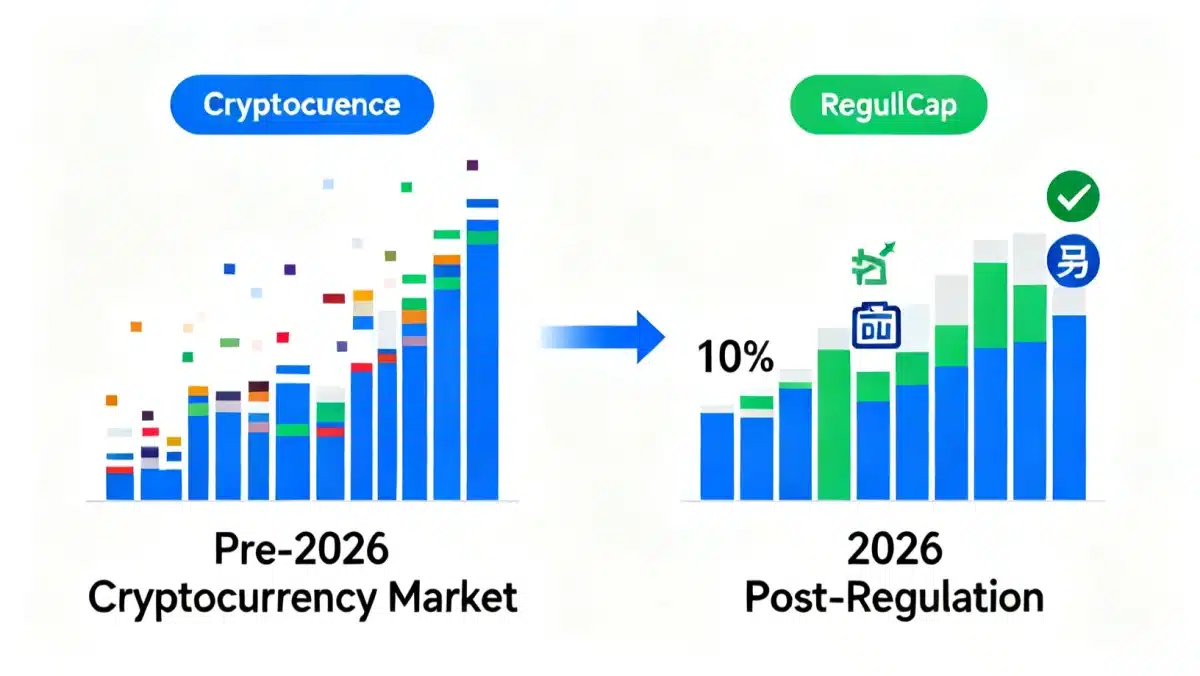 Cryptocuence

RegullCap

10%

Pre-2026
Cryptocurrency Market

2026
Post-Regulation